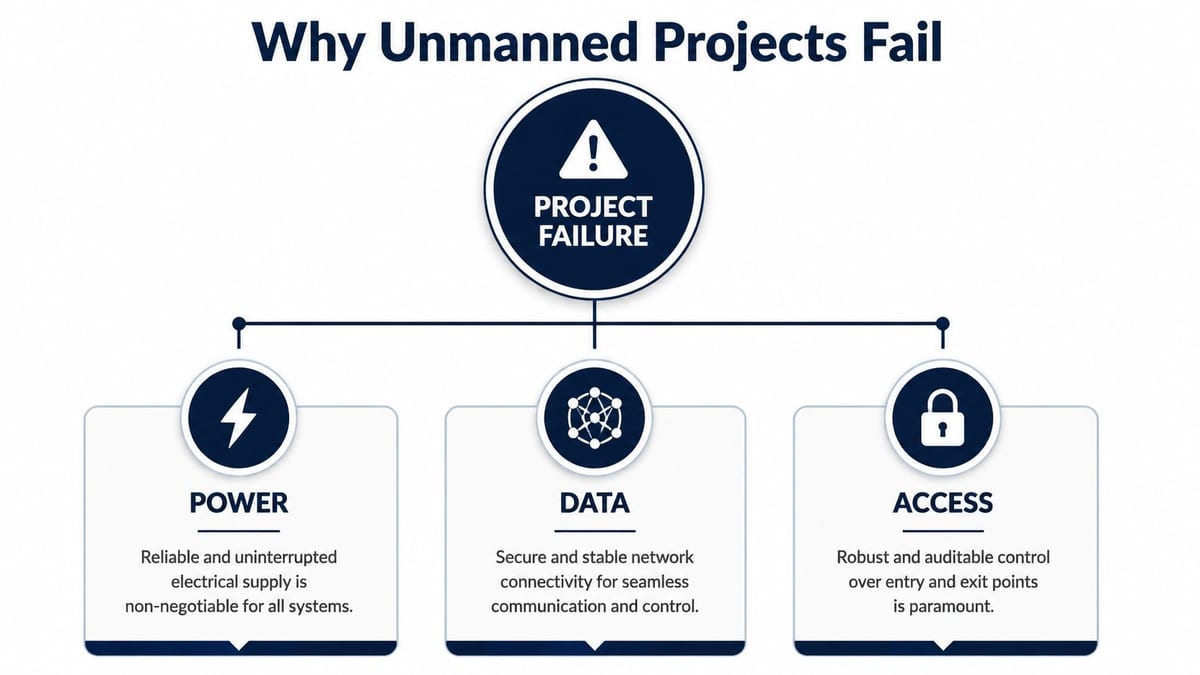 Why Unmanned Projects Fail

PROJECT FAILURE

POWER

Reliable and uninterrupted electrical supply is non-negotiable for all systems.

DATA

Secure and stable network connectivity for seamless communication and control.

ACCESS

Robust and auditable control over entry and exit points is paramount.